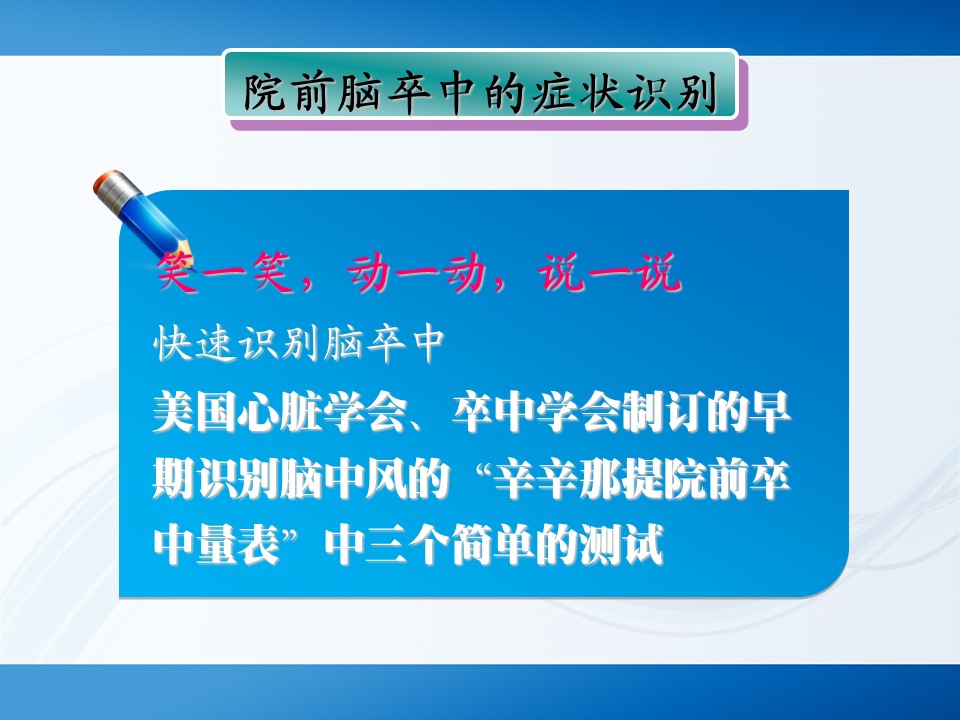 院前脑卒中的症状识别

笑一笑，动一动，说一说

快速识别脑卒中

美国心脏学会、卒中学会制订的早期识别脑中风的“辛辛那提院前卒中量表”中三个简单的测试